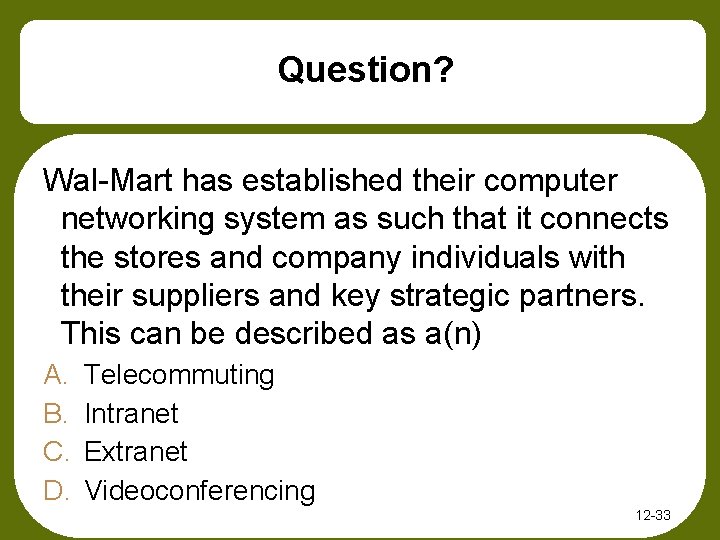 Question?

Wal-Mart has established their computer networking system as such that it connects the stores and company individuals with their suppliers and key strategic partners. This can be described as a(n)

A. Telecommuting
B. Intranet
C. Extranet
D. Videoconferencing

12-33